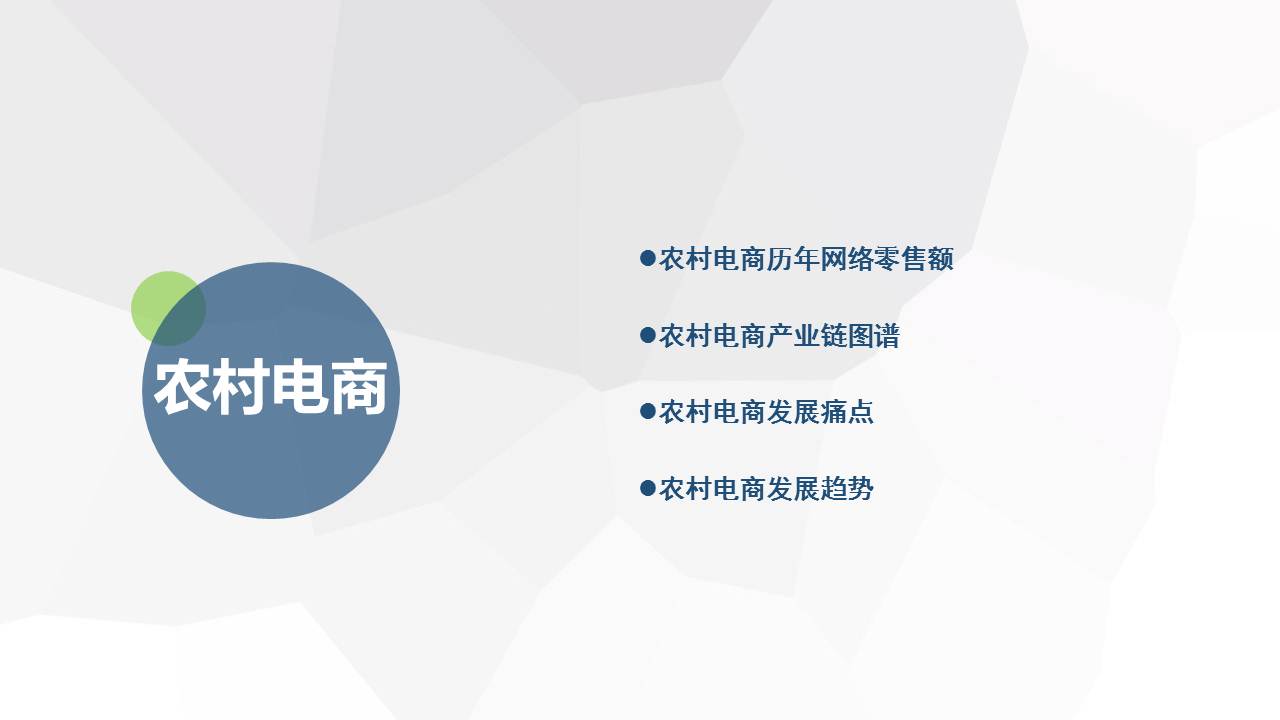 农村电商

●农村电商历年网络零售额

●农村电商产业链图谱

●农村电商发展痛点

●农村电商发展趋势